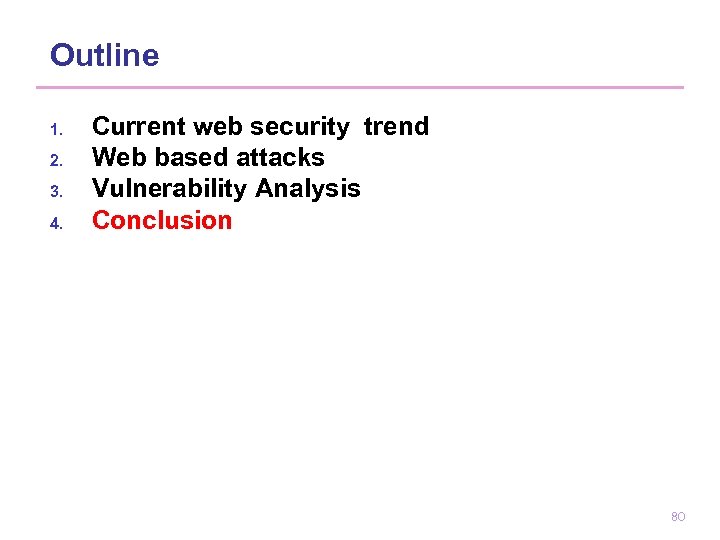 Outline

1. Current web security trend
2. Web based attacks
3. Vulnerability Analysis
4. Conclusion

80